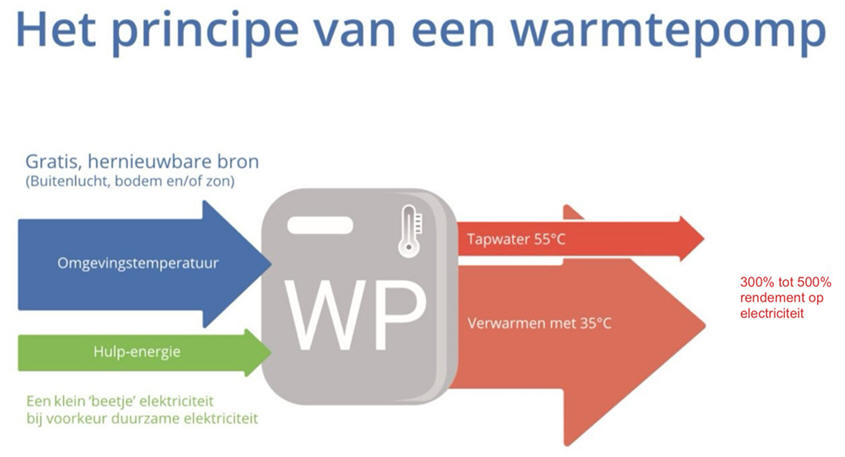 Het principe van een warmtepomp

Gratis, hernieuwbare bron
(Buitenlucht, bodem en/of zon)

Omgevingstemperatuur

Hulp-energie

Een klein 'beetje' elektriciteit
bij voorkeur duurzame elektriciteit

WP

Tapwater 55°C

Verwarmen met 35°C

300% tot 500%
rendement op
electriciteit